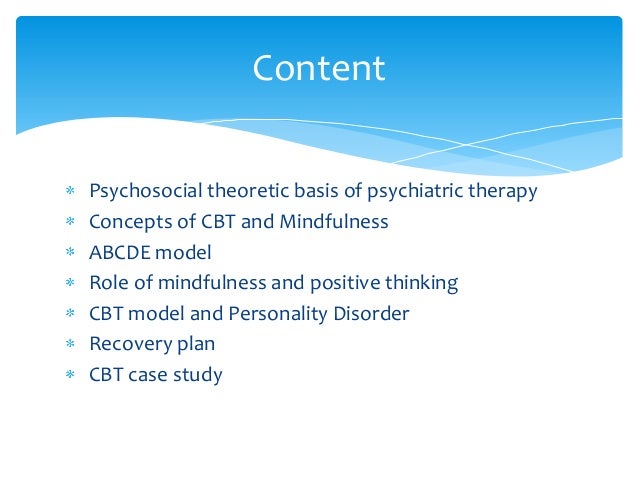 Content

* Psychosocial theoretic basis of psychiatric therapy
* Concepts of CBT and Mindfulness
* ABCDE model
* Role of mindfulness and positive thinking
* CBT model and Personality Disorder
* Recovery plan
* CBT case study